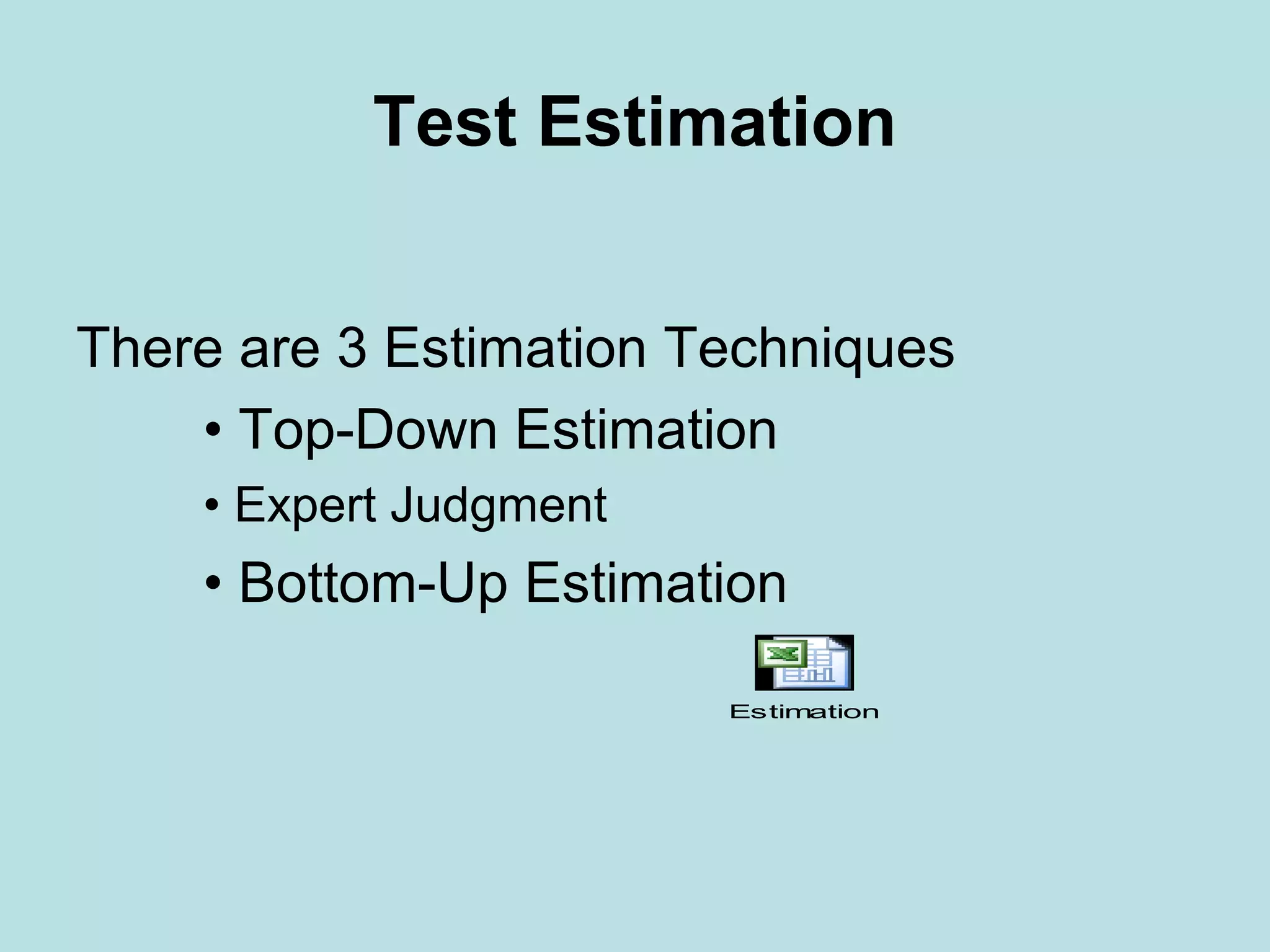 Test Estimation

There are 3 Estimation Techniques

• Top-Down Estimation
• Expert Judgment
• Bottom-Up Estimation

Estimation